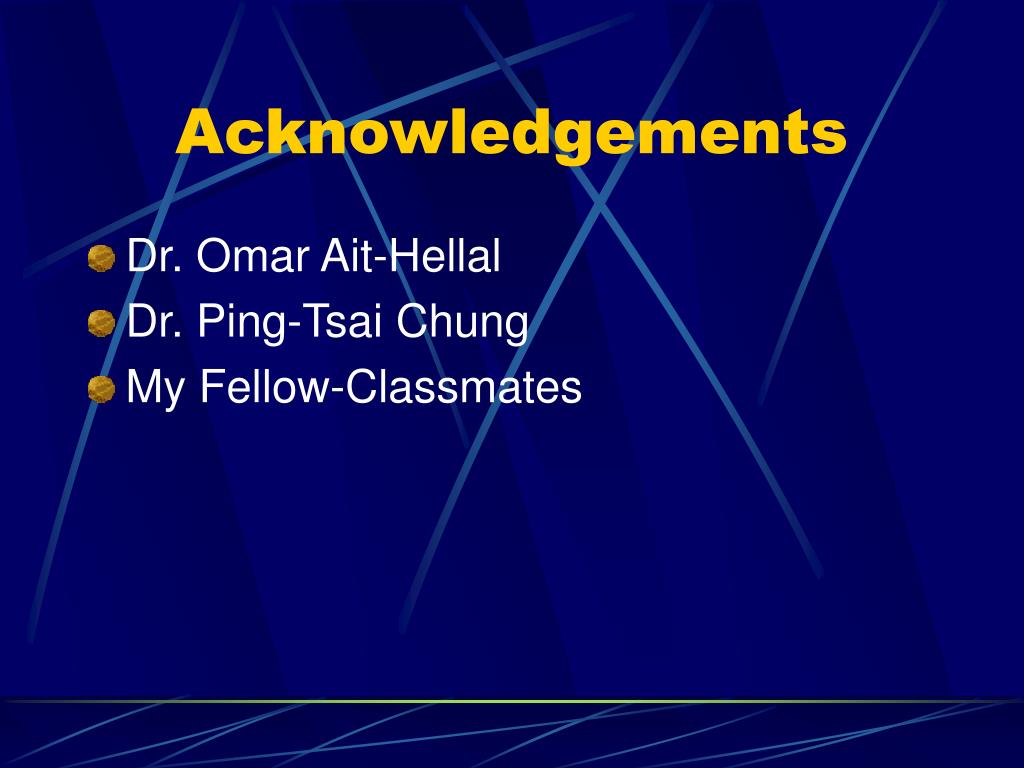 Acknowledgements

Dr. Omar Ait-Hellal
Dr. Ping-Tsai Chung
My Fellow-Classmates